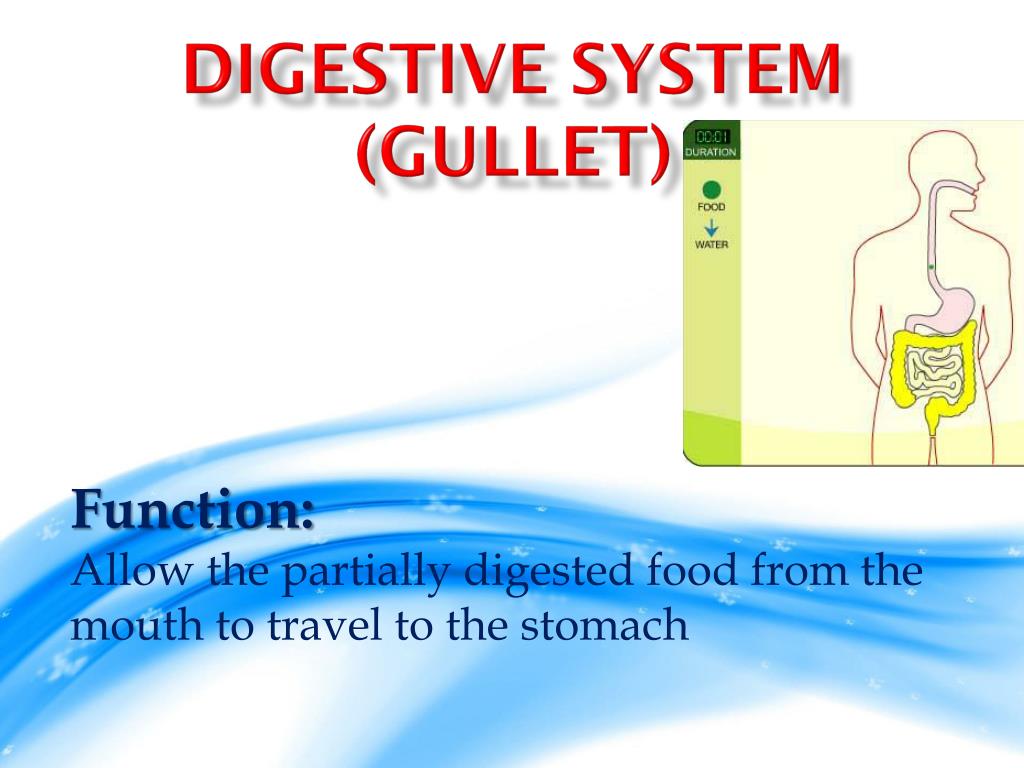 DIGESTIVE SYSTEM (GULLET)

00:01
DURATION
FOOD
WATER

Function:
Allow the partially digested food from the mouth to travel to the stomach